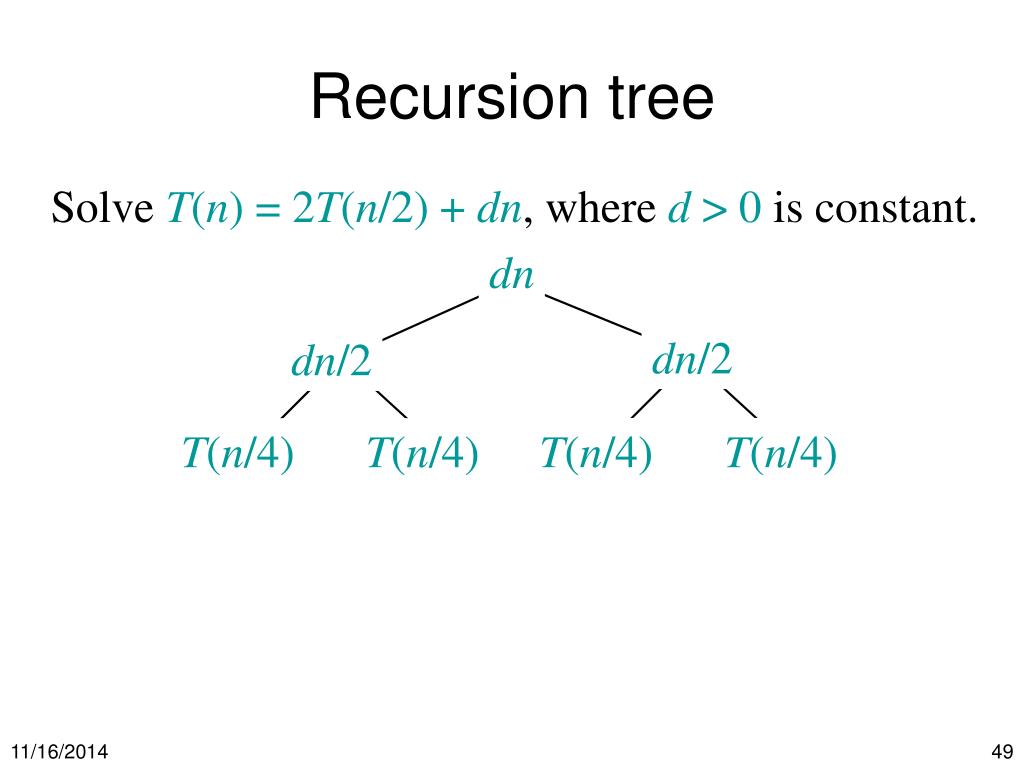 Recursion tree

Solve $T(n) = 2T(n/2) + dn$, where $d > 0$ is constant.

$dn$

$dn/2$ $dn/2$

$T(n/4)$ $T(n/4)$ $T(n/4)$ $T(n/4)$

11/16/2014

49